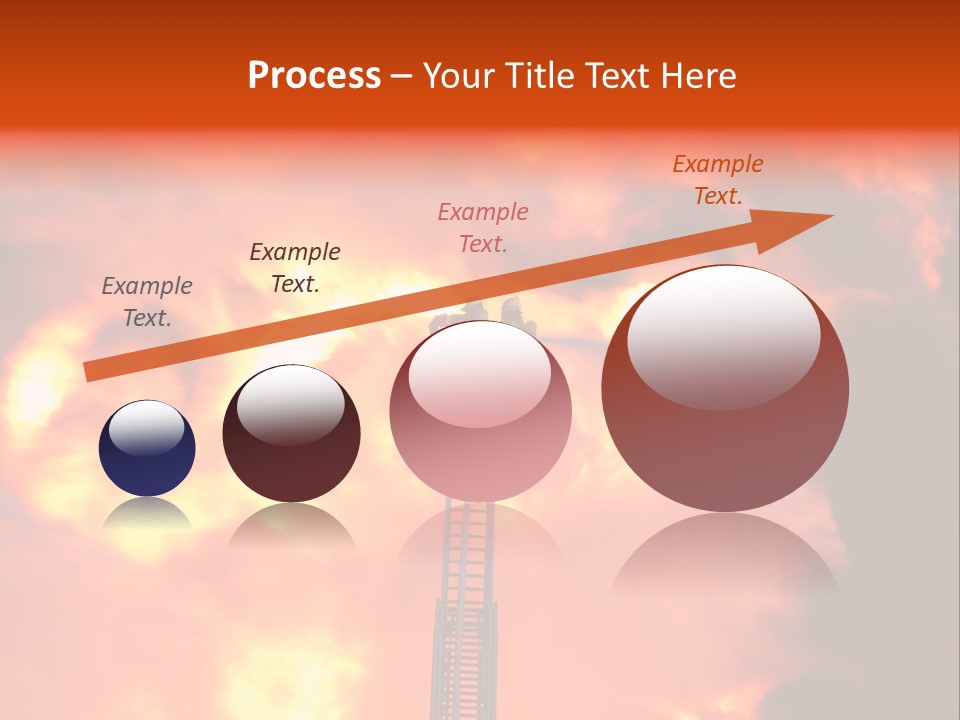 Process – Your Title Text Here

Example Text.

Example Text.

Example Text.

Example Text.